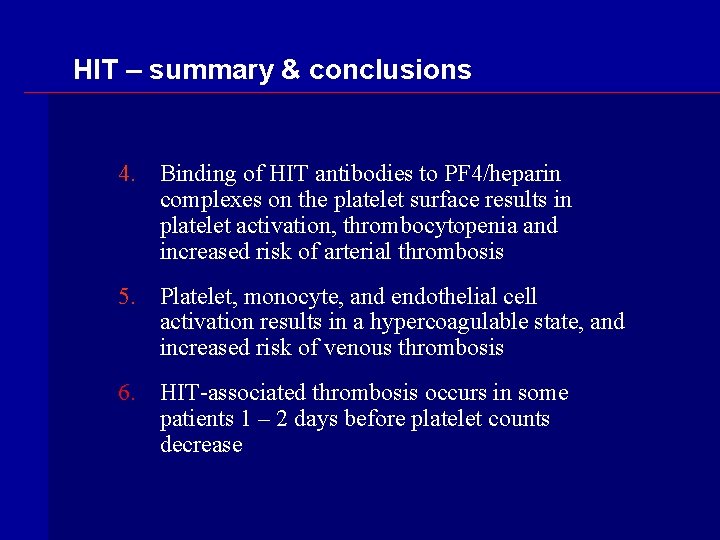 HIT – summary & conclusions

4. Binding of HIT antibodies to PF4/heparin complexes on the platelet surface results in platelet activation, thrombocytopenia and increased risk of arterial thrombosis

5. Platelet, monocyte, and endothelial cell activation results in a hypercoagulable state, and increased risk of venous thrombosis

6. HIT-associated thrombosis occurs in some patients 1 – 2 days before platelet counts decrease